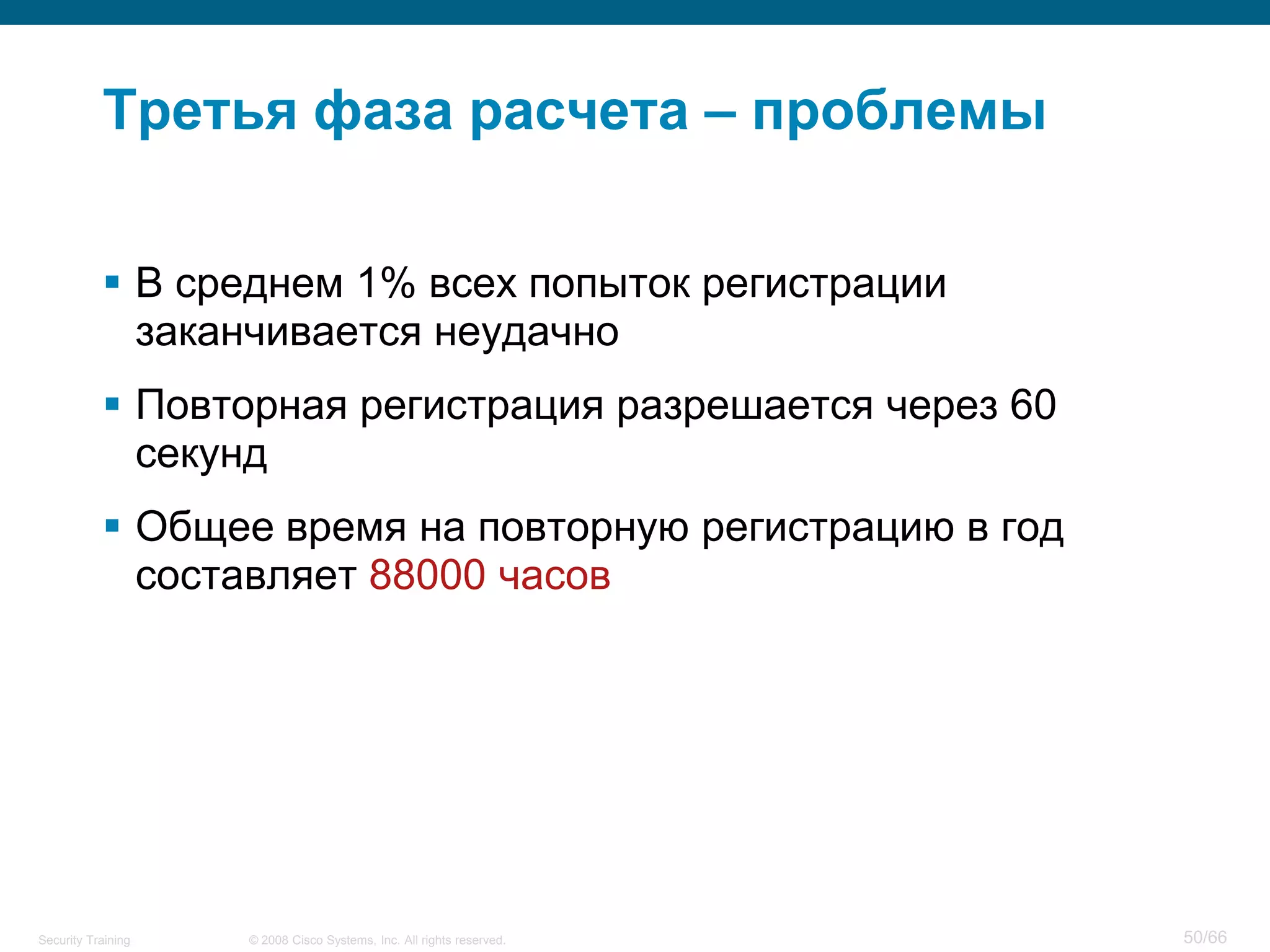 Третья фаза расчета – проблемы

▪ В среднем 1% всех попыток регистрации заканчивается неудачно

▪ Повторная регистрация разрешается через 60 секунд

▪ Общее время на повторную регистрацию в год составляет 88000 часов

Security Training © 2008 Cisco Systems, Inc. All rights reserved. 50/66